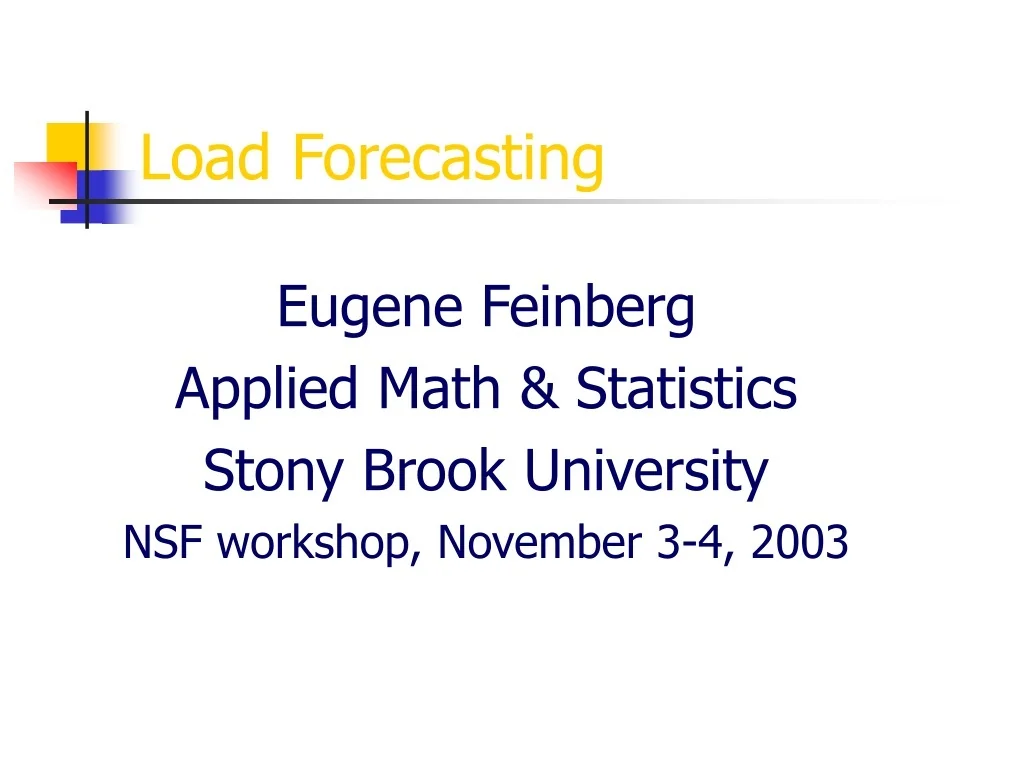 Load Forecasting

Eugene Feinberg
Applied Math & Statistics
Stony Brook University
NSF workshop, November 3-4, 2003